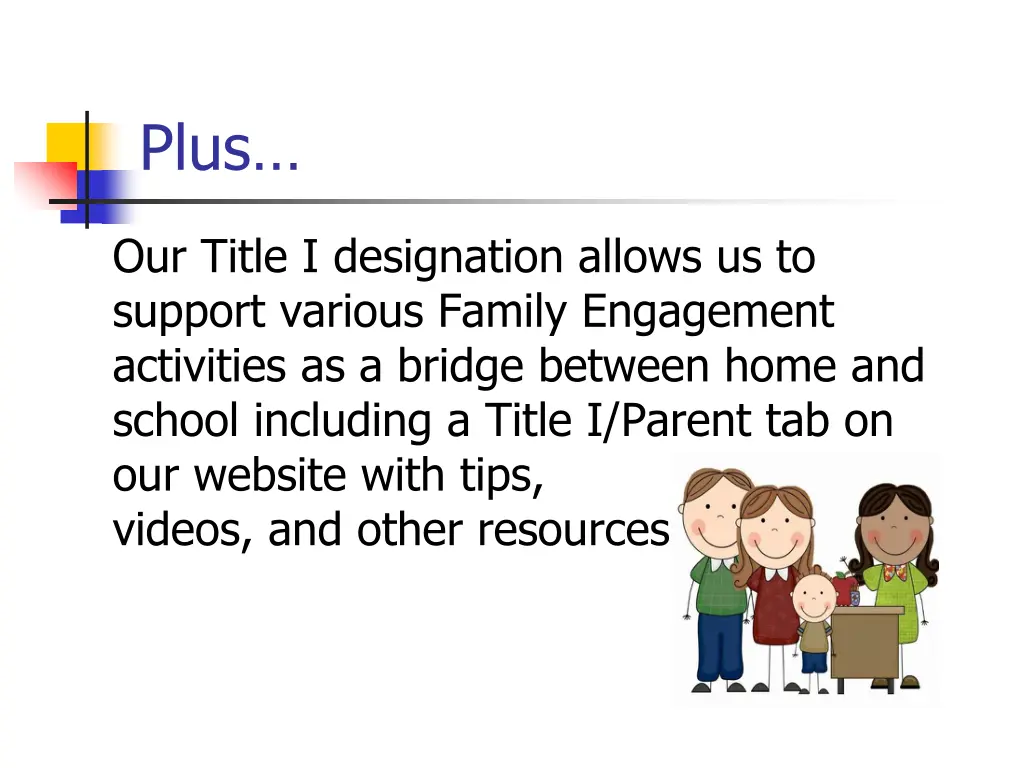 Plus…

Our Title I designation allows us to support various Family Engagement activities as a bridge between home and school including a Title I/Parent tab on our website with tips, videos, and other resources